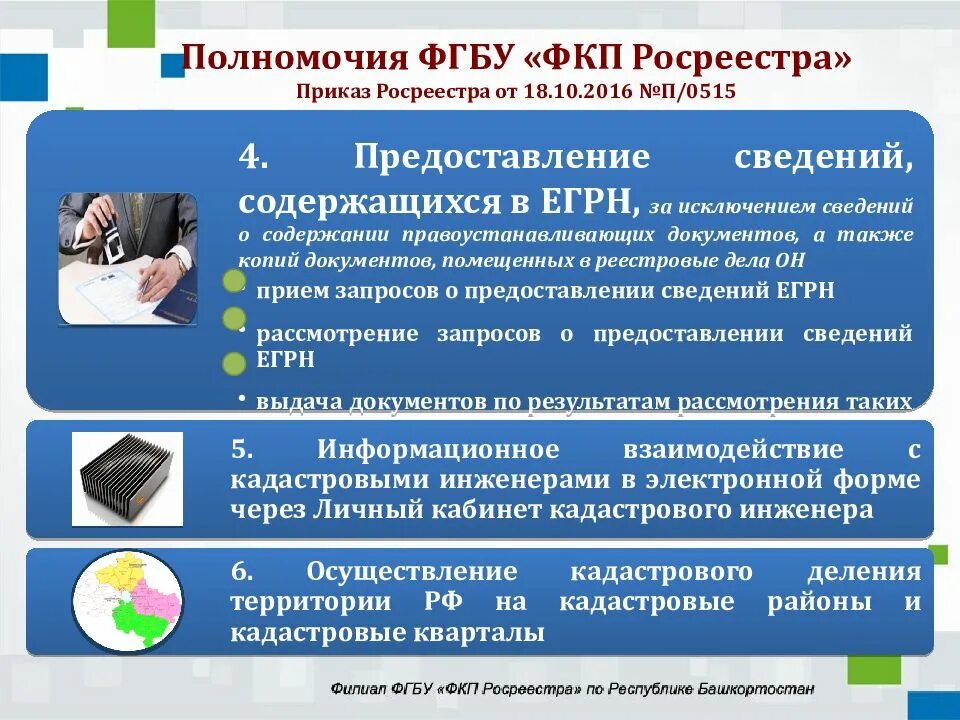 Полномочия ФГБУ «ФКП Росреестра»
Приказ Росреестра от 18.10.2016 №П/0515

4. Предоставление сведений, содержащихся в ЕГРН, за исключением сведений о содержании правоустанавливающих документов, а также копий документов, помещенных в реестровые дела ОН

• прием запросов о предоставлении сведений ЕГРН

• рассмотрение запросов о предоставлении сведений ЕГРН

• выдача документов по результатам рассмотрения таких

5. Информационное взаимодействие с кадастровыми инженерами в электронной форме через Личный кабинет кадастрового инженера

6. Осуществление кадастрового деления территории РФ на кадастровые районы и кадастровые кварталы

Филиал ФГБУ «ФКП Росреестра» по Республике Башкортостан